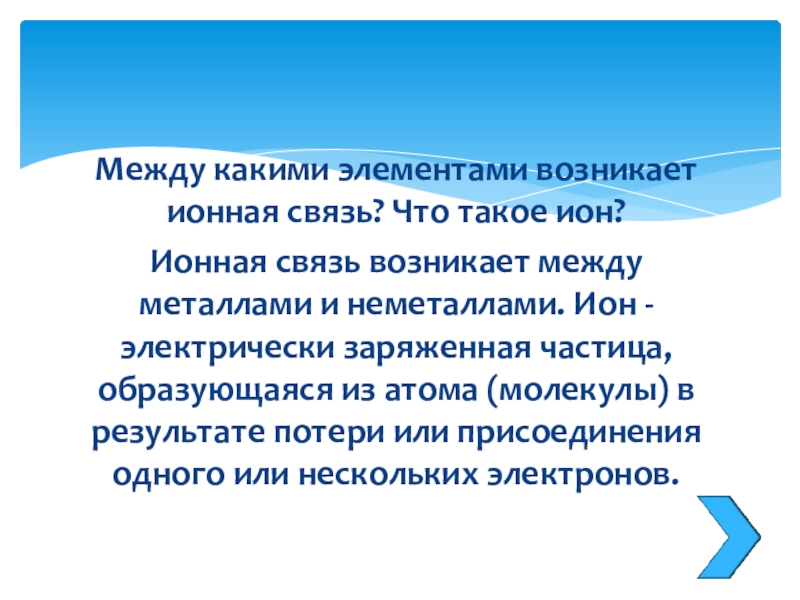 Между какими элементами возникает ионная связь? Что такое ион?

Ионная связь возникает между металлами и неметаллами. Ион - электрически заряженная частица, образующаяся из атома (молекулы) в результате потери или присоединения одного или нескольких электронов.